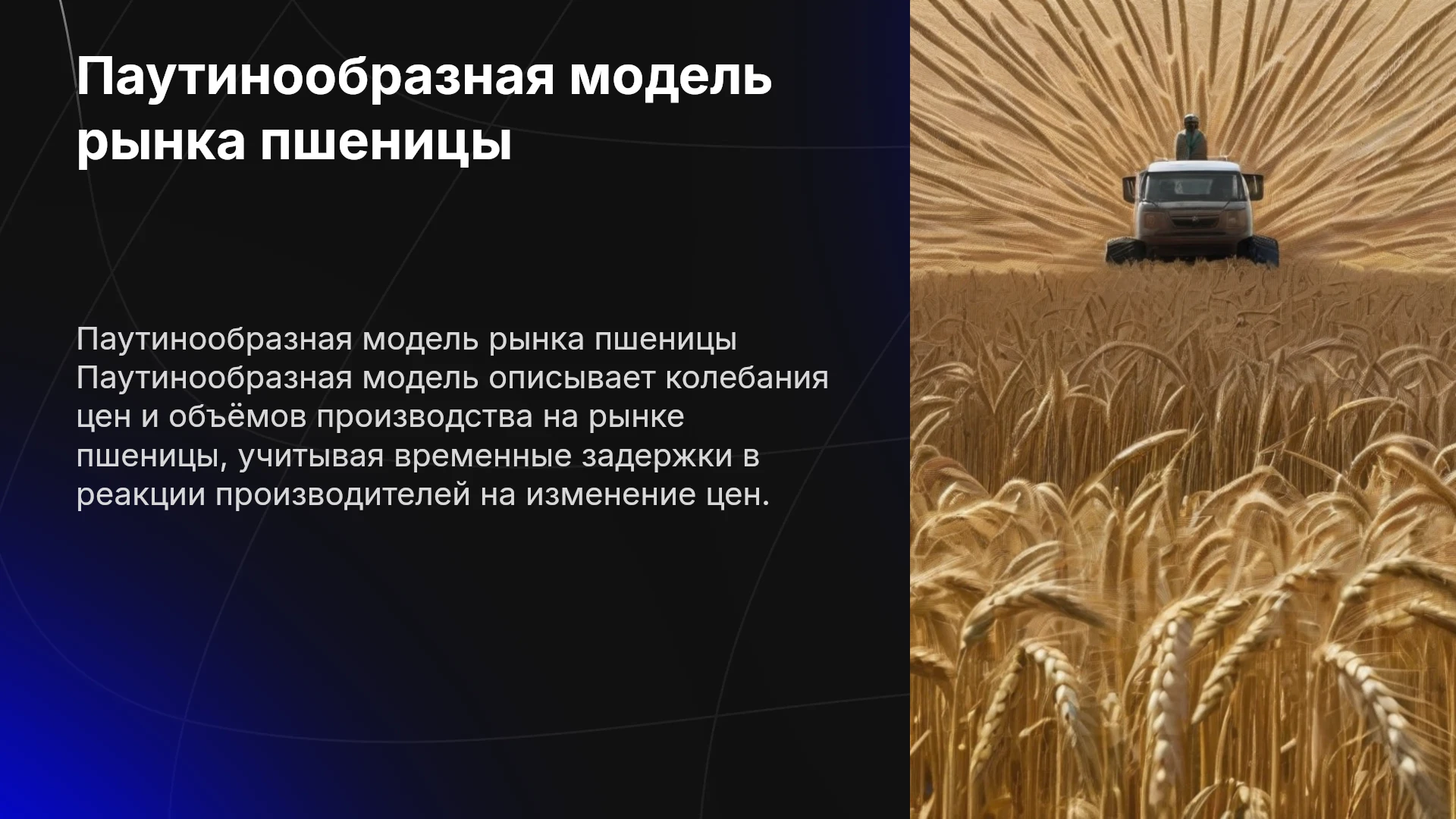 Паутинообразная модель рынка пшеницы

Паутинообразная модель рынка пшеницы Паутинообразная модель описывает колебания цен и объёмов производства на рынке пшеницы, учитывая временные задержки в реакции производителей на изменение цен.